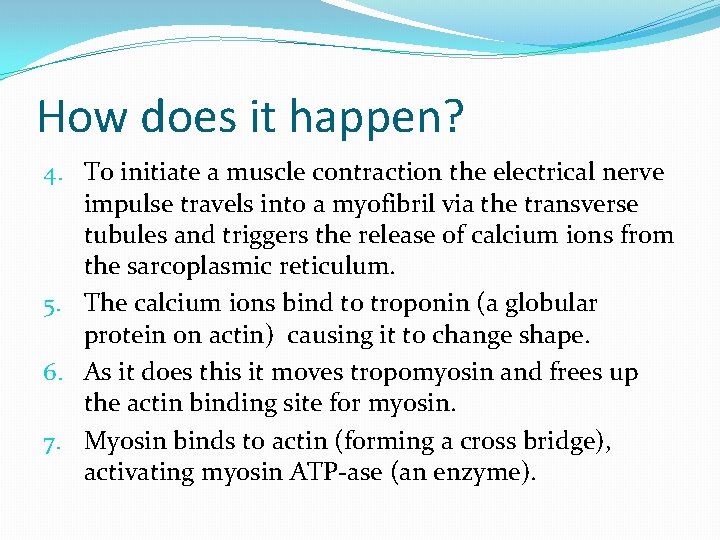 How does it happen?

4. To initiate a muscle contraction the electrical nerve impulse travels into a myofibril via the transverse tubules and triggers the release of calcium ions from the sarcoplasmic reticulum.

5. The calcium ions bind to troponin (a globular protein on actin)  causing it to change shape.

6. As it does this it moves tropomyosin and frees up the actin binding site for myosin.

7. Myosin binds to actin (forming a cross bridge), activating myosin ATP-ase (an enzyme).